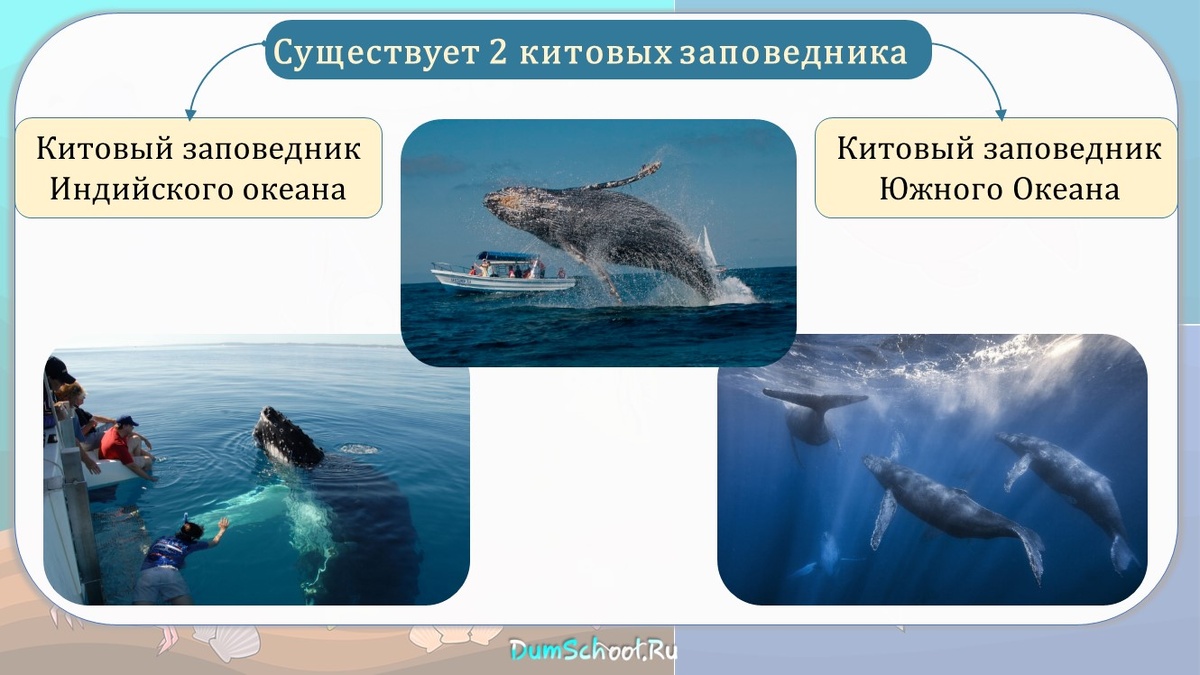 Существует 2 китовых заповедника

Китовый заповедник Индийского океана

Китовый заповедник Южного Океана

DumSchool.Ru